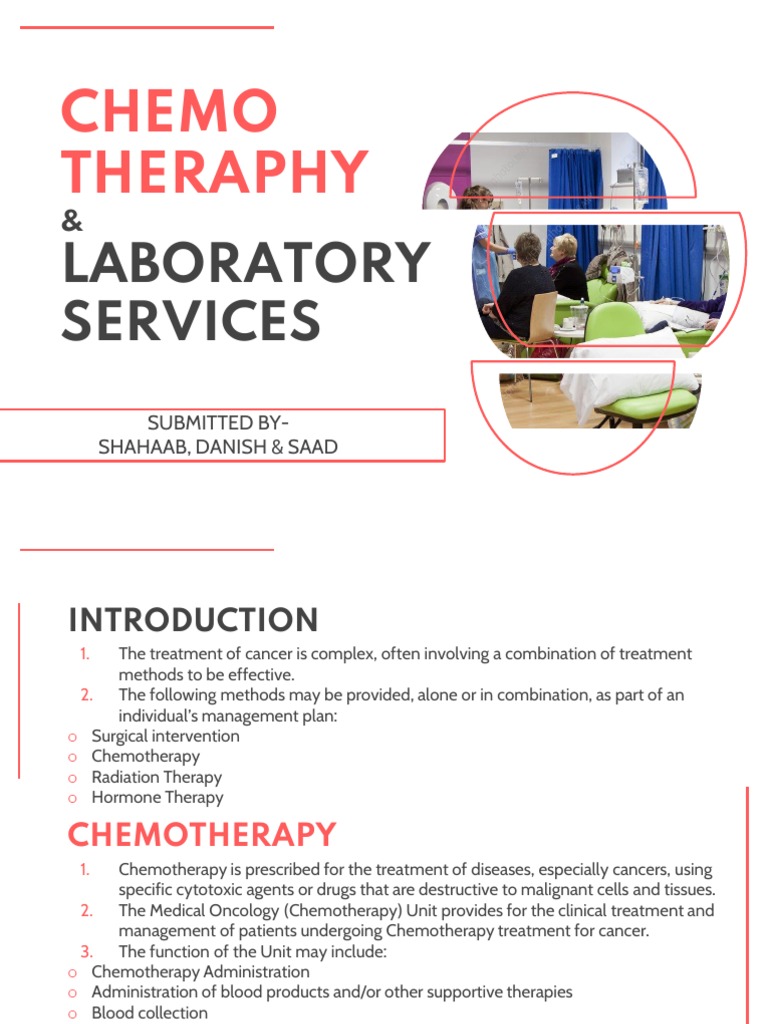 CHEMO THERAPHY
&
LABORATORY SERVICES

SUBMITTED BY-
SHAHAAB, DANISH & SAAD

INTRODUCTION

1. The treatment of cancer is complex, often involving a combination of treatment methods to be effective.
2. The following methods may be provided, alone or in combination, as part of an individual's management plan:
o Surgical intervention
o Chemotherapy
o Radiation Therapy
o Hormone Therapy

CHEMOTHERAPY

1. Chemotherapy is prescribed for the treatment of diseases, especially cancers, using specific cytotoxic agents or drugs that are destructive to malignant cells and tissues.
2. The Medical Oncology (Chemotherapy) Unit provides for the clinical treatment and management of patients undergoing Chemotherapy treatment for cancer.
3. The function of the Unit may include:
o Chemotherapy Administration
o Administration of blood products and/or other supportive therapies
o Blood collection